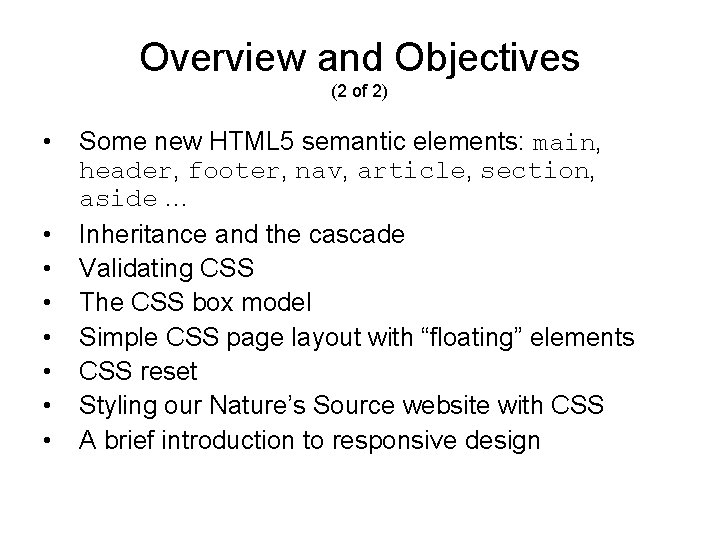 Overview and Objectives
(2 of 2)

• Some new HTML5 semantic elements: main, header, footer, nav, article, section, aside …
• Inheritance and the cascade
• Validating CSS
• The CSS box model
• Simple CSS page layout with "floating" elements
• CSS reset
• Styling our Nature's Source website with CSS
• A brief introduction to responsive design